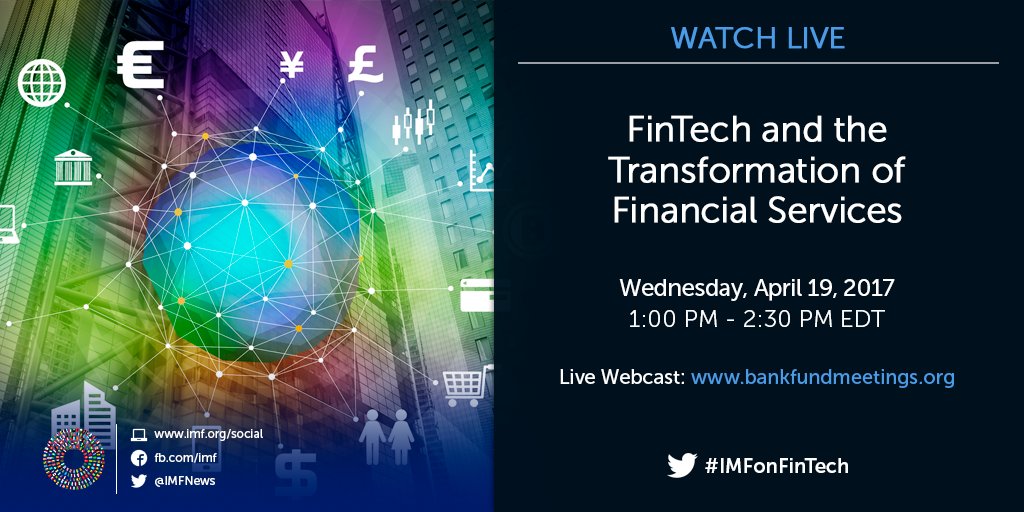 € ¥ £ $

www.imf.org/social
fb.com/imf
@IMFNews

WATCH LIVE

FinTech and the Transformation of Financial Services

Wednesday, April 19, 2017
1:00 PM - 2:30 PM EDT

Live Webcast: www.bankfundmeetings.org

#IMFonFinTech